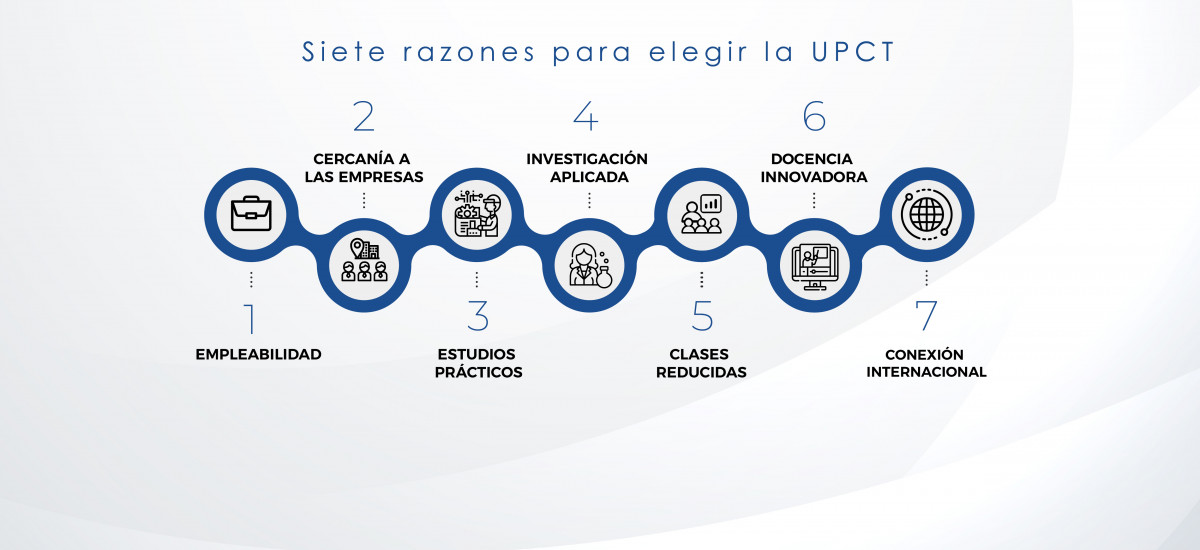 Siete razones para elegir la UPCT

1
EMPLEABILIDAD

2
CERCANÍA A LAS EMPRESAS

3
ESTUDIOS PRÁCTICOS

4
INVESTIGACIÓN APLICADA

5
CLASES REDUCIDAS

6
DOCENCIA INNOVADORA

7
CONEXIÓN INTERNACIONAL